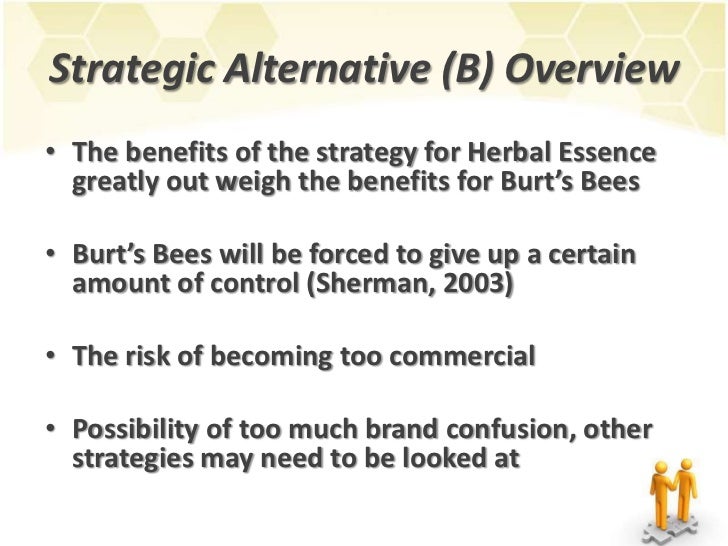 Strategic Alternative (B) Overview

• The benefits of the strategy for Herbal Essence greatly out weigh the benefits for Burt's Bees

• Burt's Bees will be forced to give up a certain amount of control (Sherman, 2003)

• The risk of becoming too commercial

• Possibility of too much brand confusion, other strategies may need to be looked at